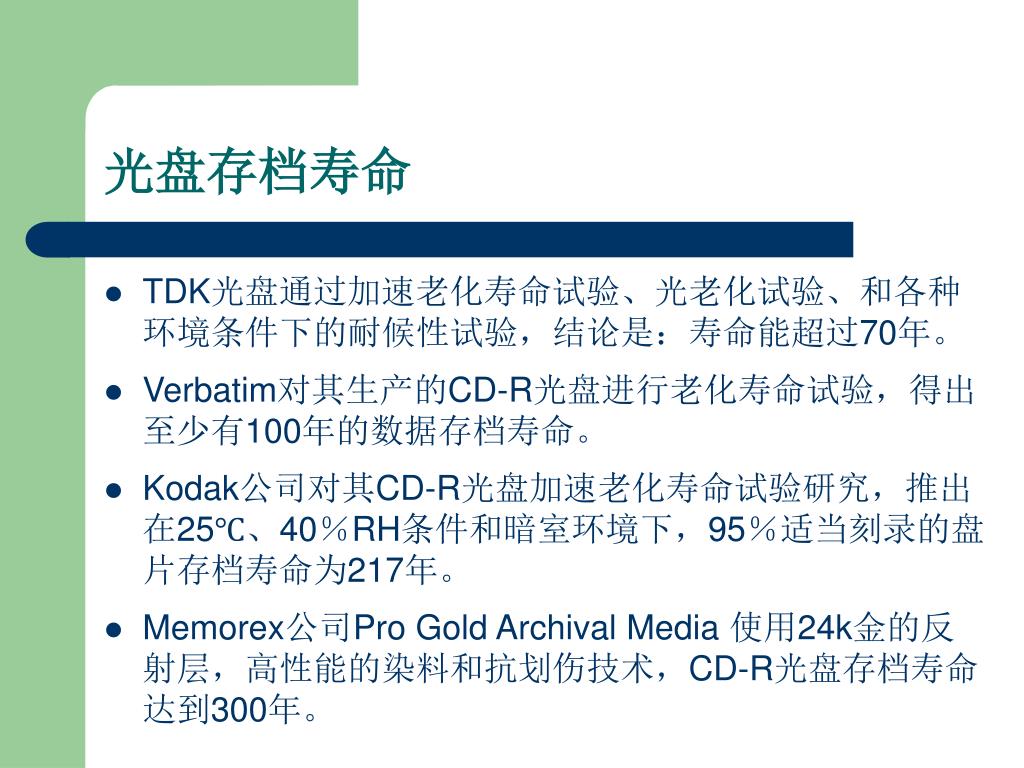 光盘存档寿命

- TDK光盘通过加速老化寿命试验、光老化试验、和各种环境条件下的耐候性试验，结论是：寿命能超过70年。
- Verbatim对其生产的CD-R光盘进行老化寿命试验，得出至少有100年的数据存档寿命。
- Kodak公司对其CD-R光盘加速老化寿命试验研究，推出在25℃、40％RH条件和暗室环境下，95％适当刻录的盘片存档寿命为217年。
- Memorex公司Pro Gold Archival Media 使用24k金的反射层，高性能的染料和抗划伤技术，CD-R光盘存档寿命达到300年。